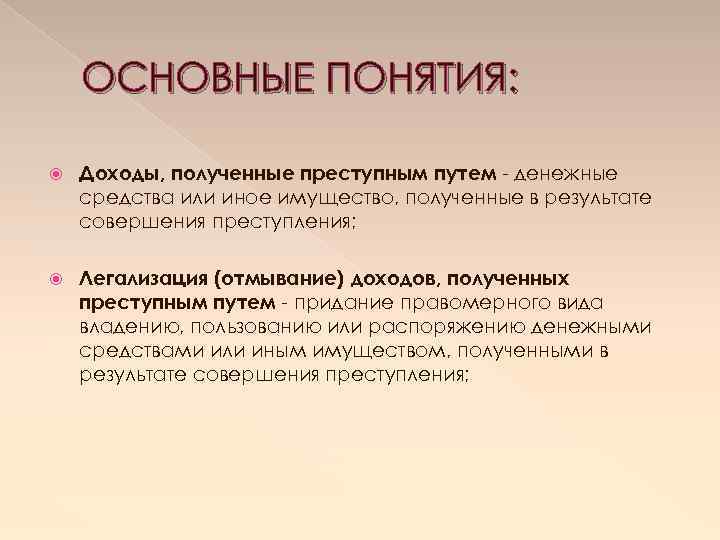 ОСНОВНЫЕ ПОНЯТИЯ:

Доходы, полученные преступным путем - денежные средства или иное имущество, полученные в результате совершения преступления;

Легализация (отмывание) доходов, полученных преступным путем - придание правомерного вида владению, пользованию или распоряжению денежными средствами или иным имуществом, полученными в результате совершения преступления;